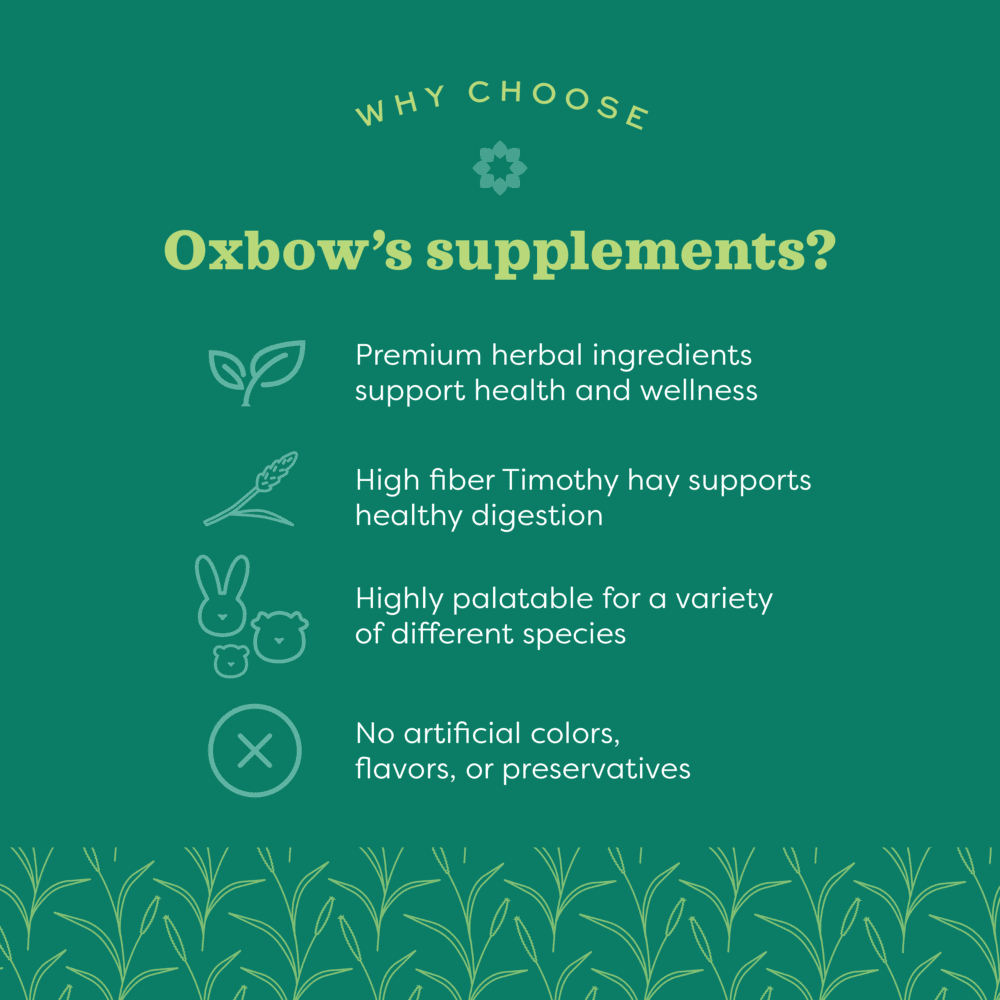 WHY CHOOSE

Oxbow's supplements?

Premium herbal ingredients support health and wellness

High fiber Timothy hay supports healthy digestion

Highly palatable for a variety of different species

No artificial colors, flavors, or preservatives